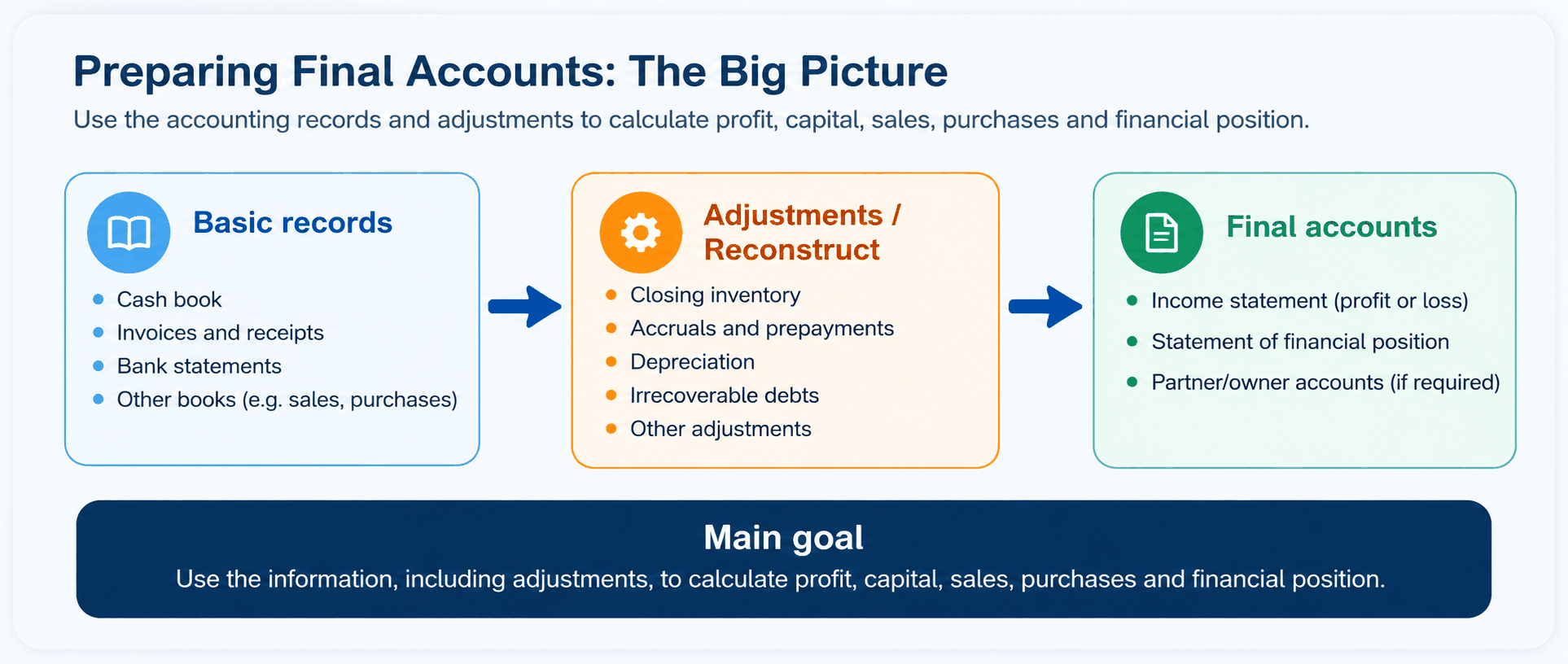 Preparing Final Accounts: The Big Picture

Use the accounting records and adjustments to calculate profit, capital, sales, purchases and financial position.

Basic records

- Cash book
- Invoices and receipts
- Bank statements
- Other books (e.g. sales, purchases)

Adjustments / Reconstruct

- Closing inventory
- Accruals and prepayments
- Depreciation
- Irrecoverable debts
- Other adjustments

Final accounts

- Income statement (profit or loss)
- Statement of financial position
- Partner/owner accounts (if required)

Main goal

Use the information, including adjustments, to calculate profit, capital, sales, purchases and financial position.